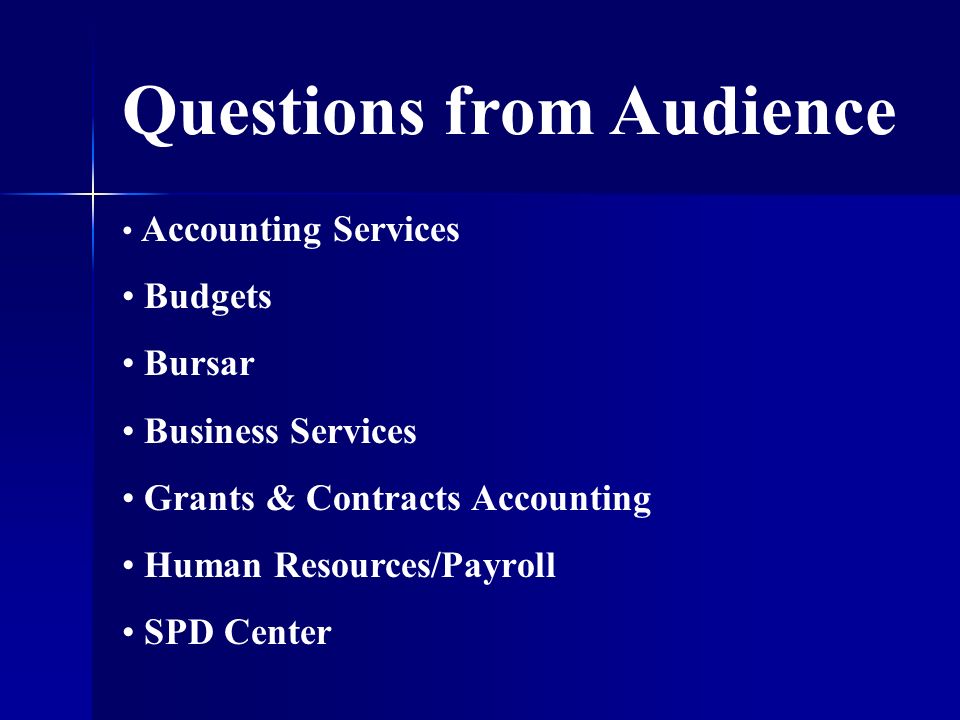 Questions from Audience

• Accounting Services
• Budgets
• Bursar
• Business Services
• Grants & Contracts Accounting
• Human Resources/Payroll
• SPD Center